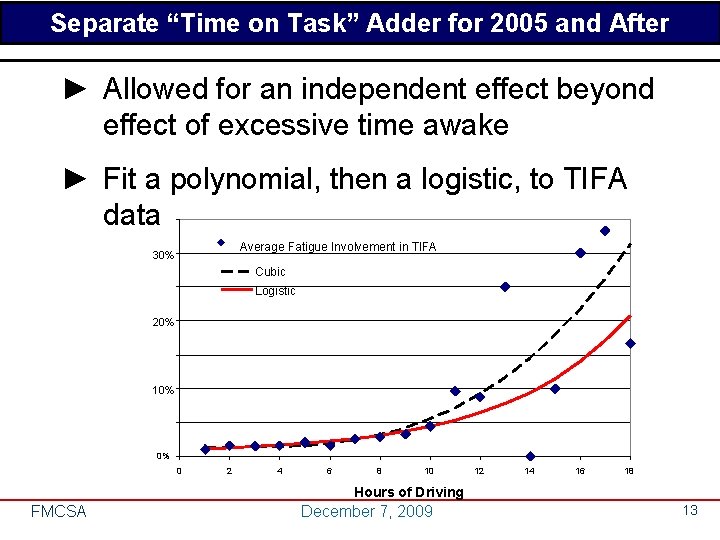 Separate “Time on Task” Adder for 2005 and After

► Allowed for an independent effect beyond effect of excessive time awake

► Fit a polynomial, then a logistic, to TIFA data

Average Fatigue Involvement in TIFA
Cubic
Logistic

30%
20%
10%
0%

0 2 4 6 8 10 12 14 16 18

Hours of Driving

FMCSA
December 7, 2009
13